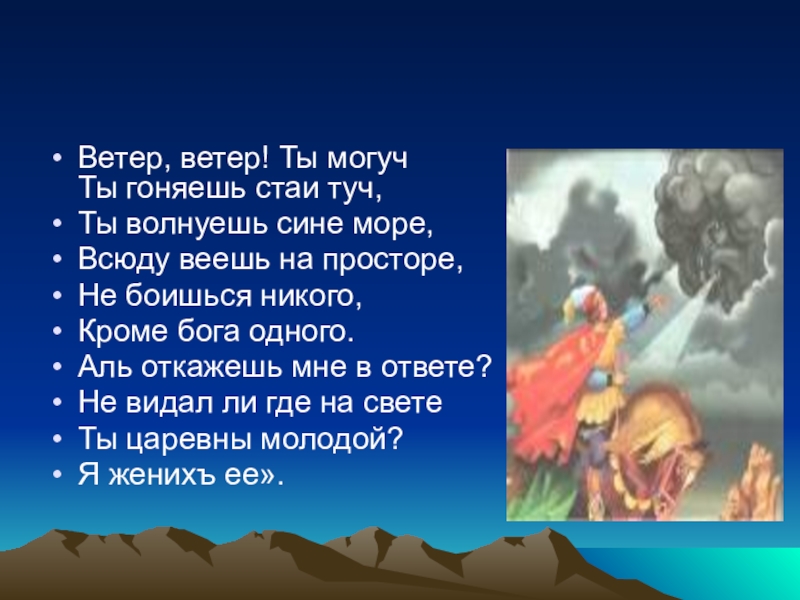 • Ветер, ветер! Ты могуч
Ты гоняешь стаи туч,
• Ты волнуешь сине море,
• Всюду веешь на просторе,
• Не боишься никого,
• Кроме бога одного.
• Аль откажешь мне в ответе?
• Не видал ли где на свете
• Ты царевны молодой?
• Я женихъ ее».